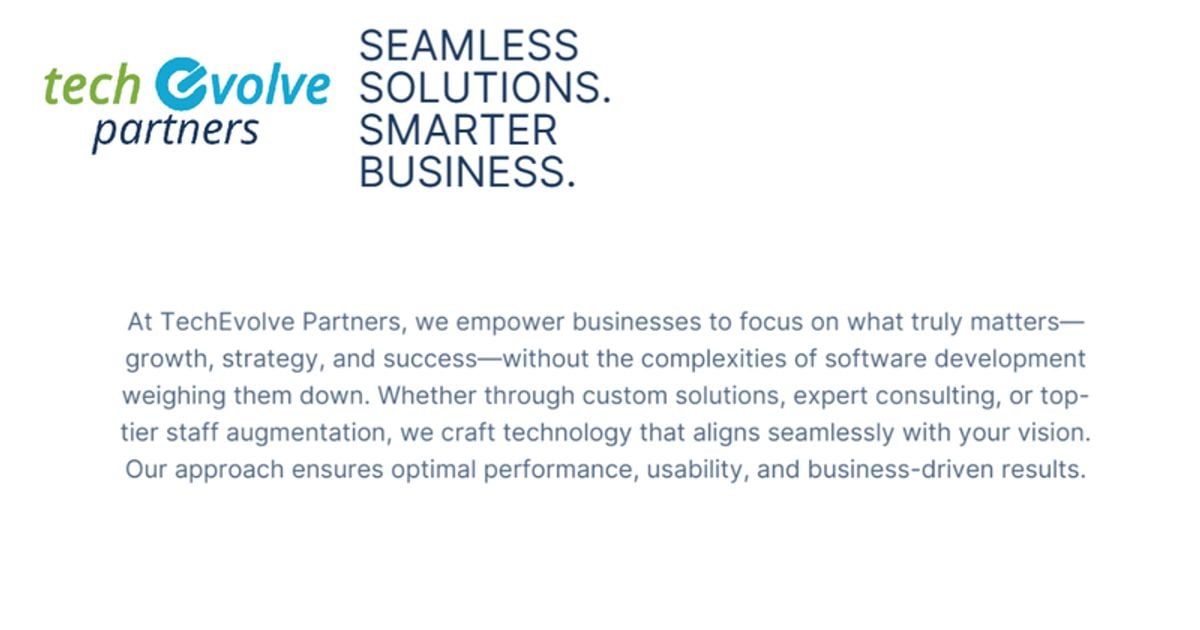 tech evolve partners

SEAMLESS SOLUTIONS. SMARTER BUSINESS.

At TechEvolve Partners, we empower businesses to focus on what truly matters—growth, strategy, and success—without the complexities of software development weighing them down. Whether through custom solutions, expert consulting, or top-tier staff augmentation, we craft technology that aligns seamlessly with your vision. Our approach ensures optimal performance, usability, and business-driven results.